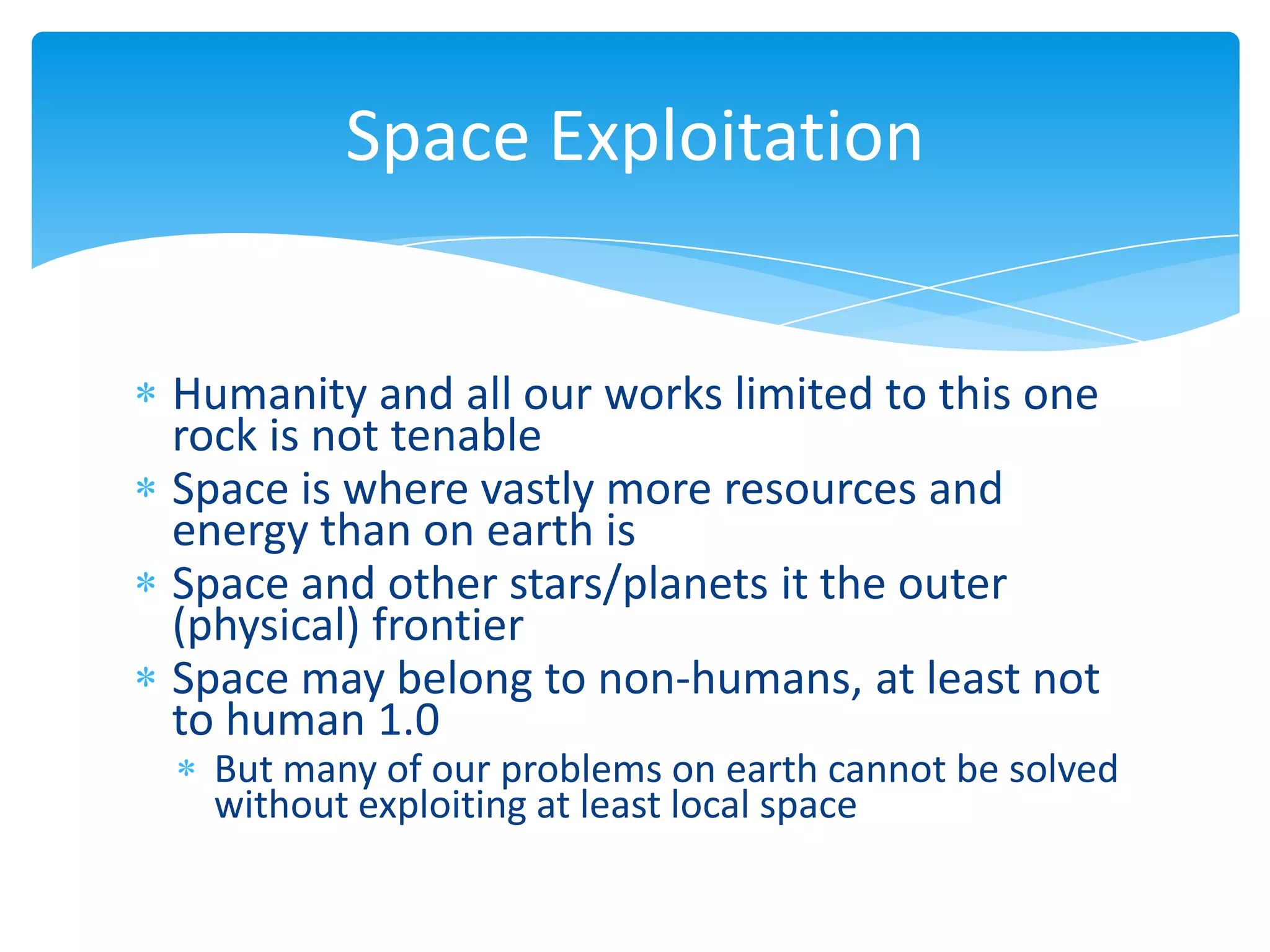 Space Exploitation

* Humanity and all our works limited to this one rock is not tenable
* Space is where vastly more resources and energy than on earth is
* Space and other stars/planets it the outer (physical) frontier
* Space may belong to non-humans, at least not to human 1.0
  * But many of our problems on earth cannot be solved without exploiting at least local space